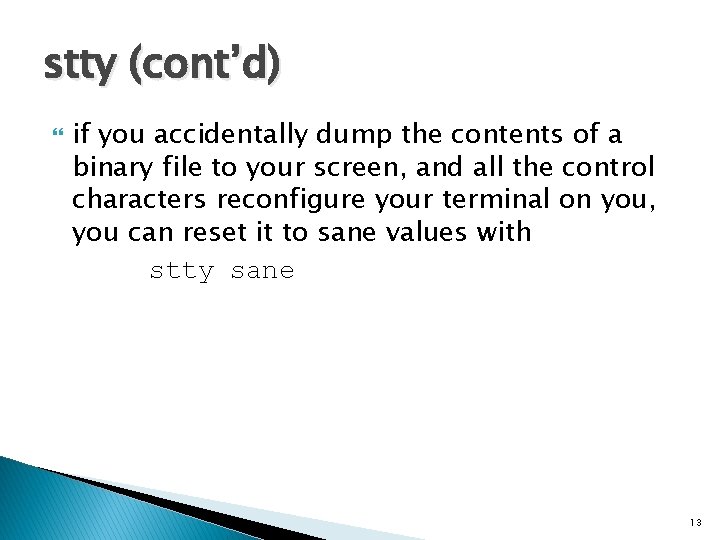 stty (cont'd)

if you accidentally dump the contents of a binary file to your screen, and all the control characters reconfigure your terminal on you, you can reset it to sane values with

stty sane

13